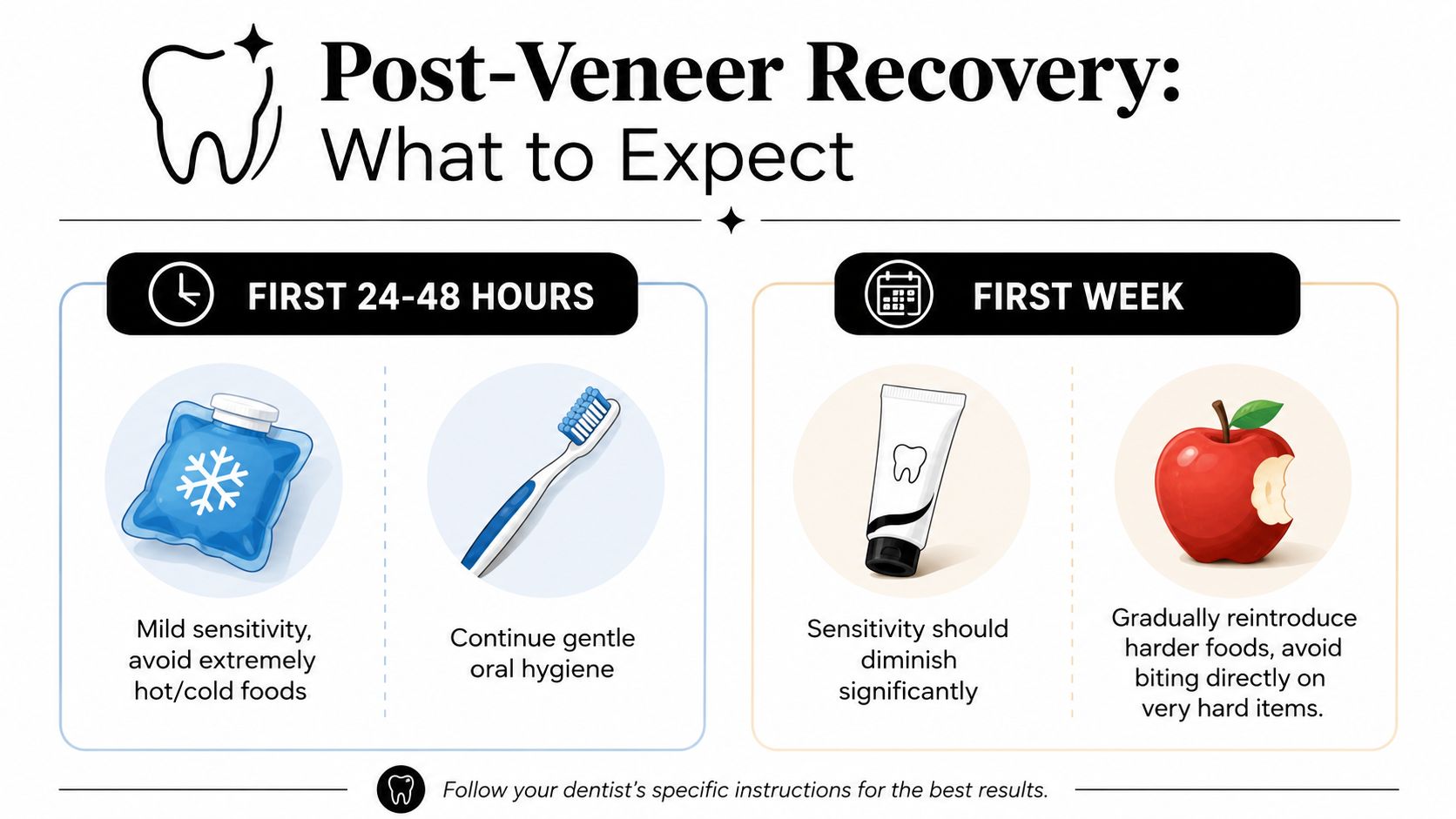 Post-Veneer Recovery:
What to Expect

FIRST 24-48 HOURS

Mild sensitivity, avoid extremely hot/cold foods

Continue gentle oral hygiene

FIRST WEEK

Sensitivity should diminish significantly

Gradually reintroduce harder foods, avoid biting directly on very hard items.

Follow your dentist's specific instructions for the best results.